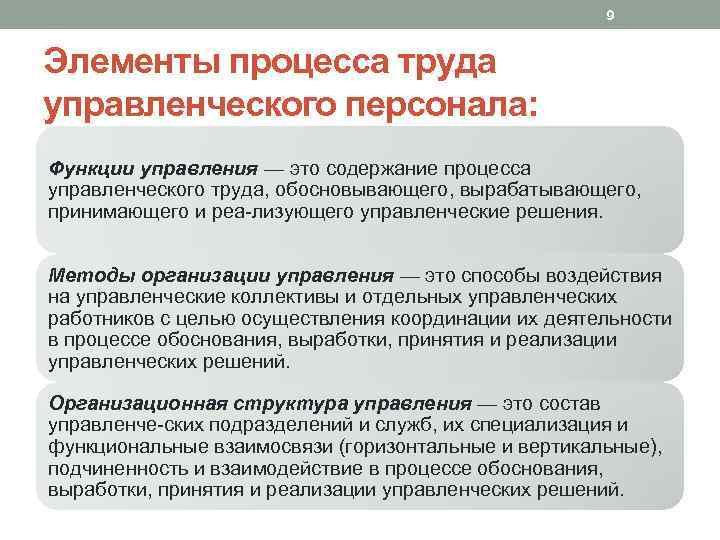 9

Элементы процесса труда управленческого персонала:

Функции управления — это содержание процесса управленческого труда, обосновывающего, вырабатывающего, принимающего и реа-лизующего управленческие решения.

Методы организации управления — это способы воздействия на управленческие коллективы и отдельных управленческих работников с целью осуществления координации их деятельности в процессе обоснования, выработки, принятия и реализации управленческих решений.

Организационная структура управления — это состав управленче-ских подразделений и служб, их специализация и функциональные взаимосвязи (горизонтальные и вертикальные), подчиненность и взаимодействие в процессе обоснования, выработки, принятия и реализации управленческих решений.